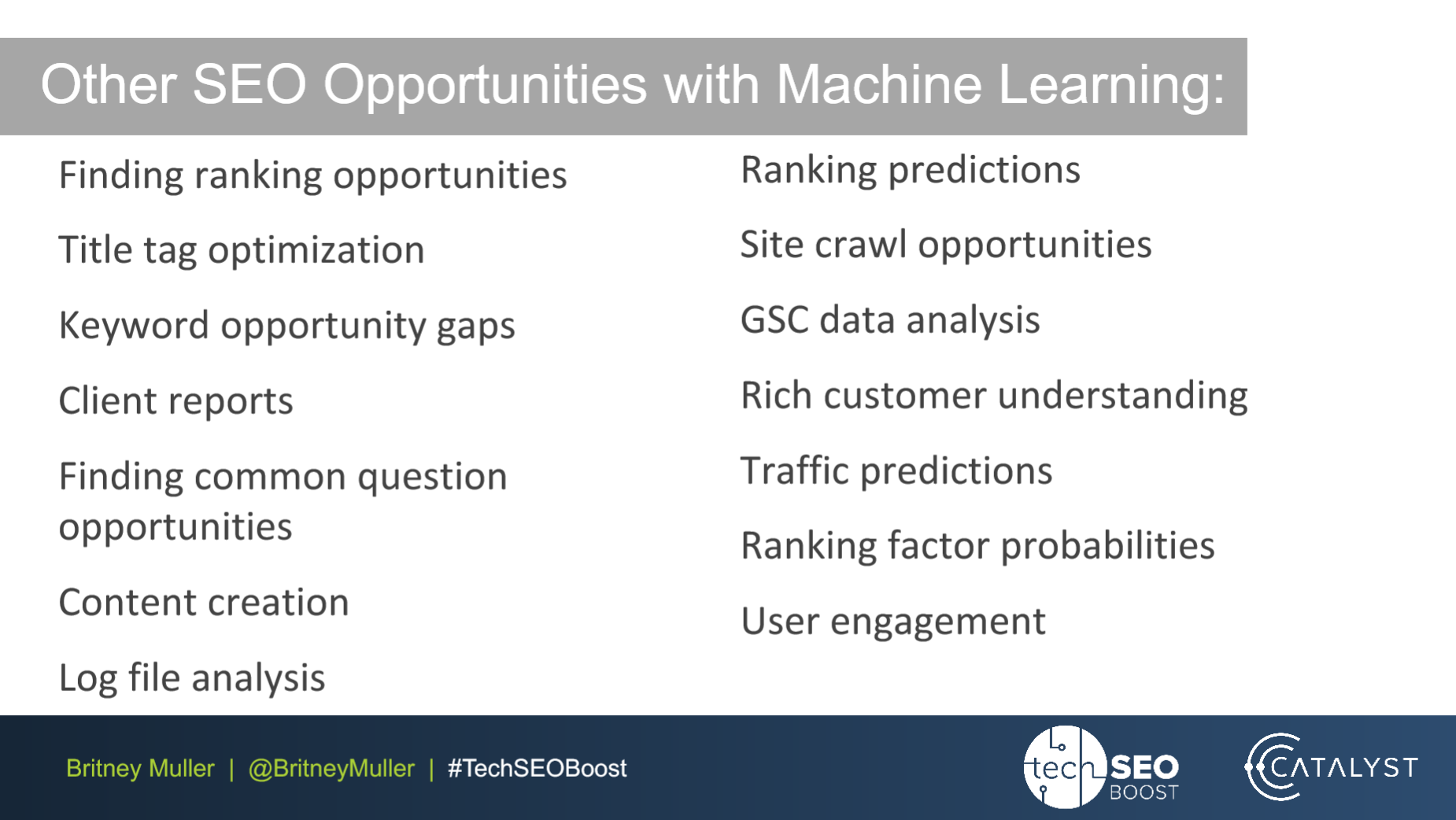 Other SEO Opportunities with Machine Learning:

Finding ranking opportunities

Title tag optimization

Keyword opportunity gaps

Client reports

Finding common question opportunities

Content creation

Log file analysis

Ranking predictions

Site crawl opportunities

GSC data analysis

Rich customer understanding

Traffic predictions

Ranking factor probabilities

User engagement

Britney Muller | @BritneyMuller | #TechSEOBoost

tech SEO BOOST

CATALYST